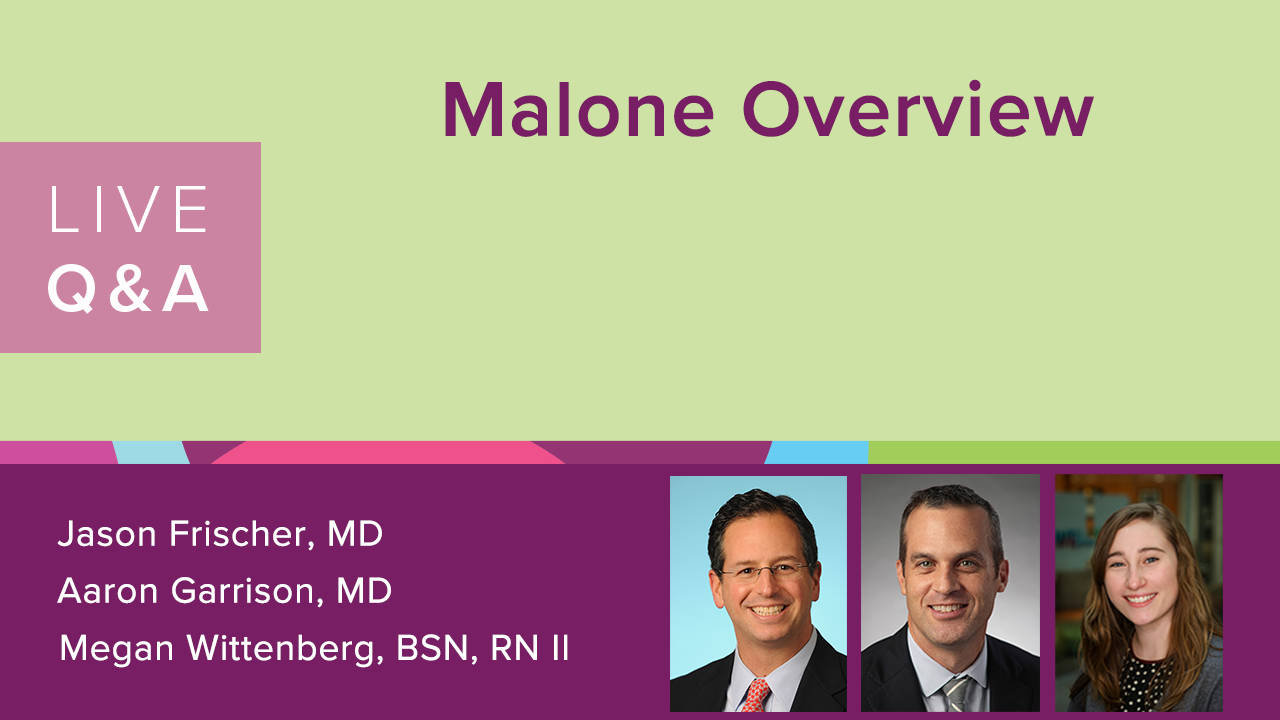 Malone Overview

LIVE
Q&A

Jason Frischer, MD
Aaron Garrison, MD
Megan Wittenberg, BSN, RN II